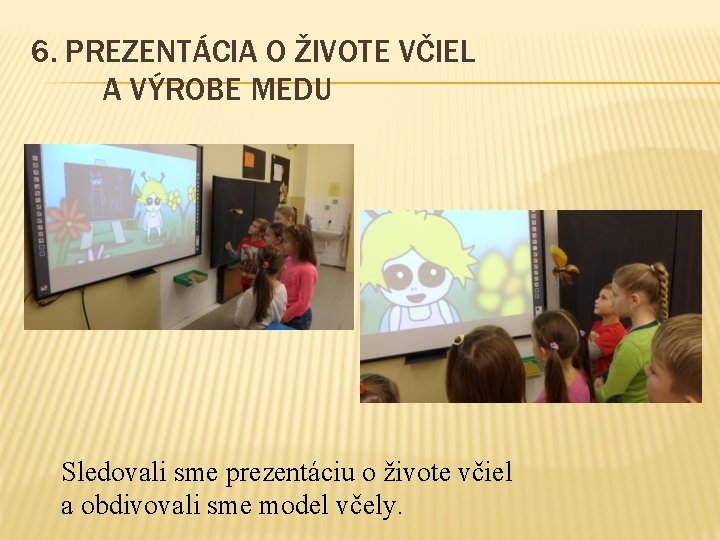 6. PREZENTÁCIA O ŽIVOTE VČIEL A VÝROBE MEDU

Sledovali sme prezentáciu o živote včiel a obdivovali sme model včely.